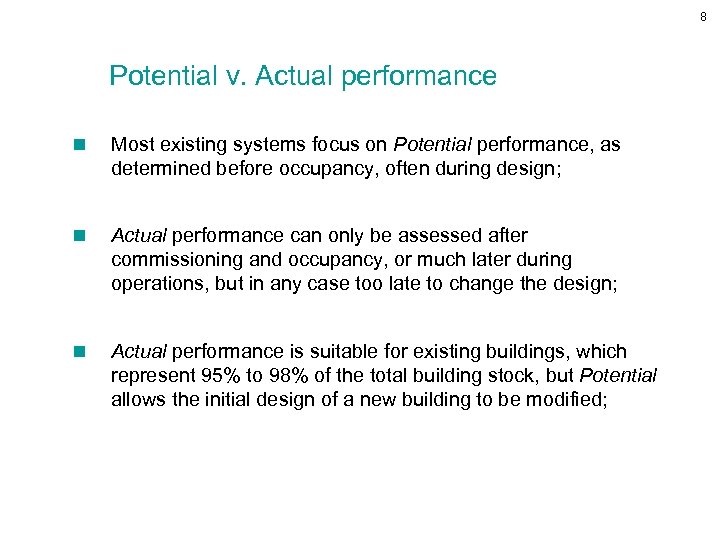 8

Potential v. Actual performance

Most existing systems focus on Potential performance, as determined before occupancy, often during design;

Actual performance can only be assessed after commissioning and occupancy, or much later during operations, but in any case too late to change the design;

Actual performance is suitable for existing buildings, which represent 95% to 98% of the total building stock, but Potential allows the initial design of a new building to be modified;